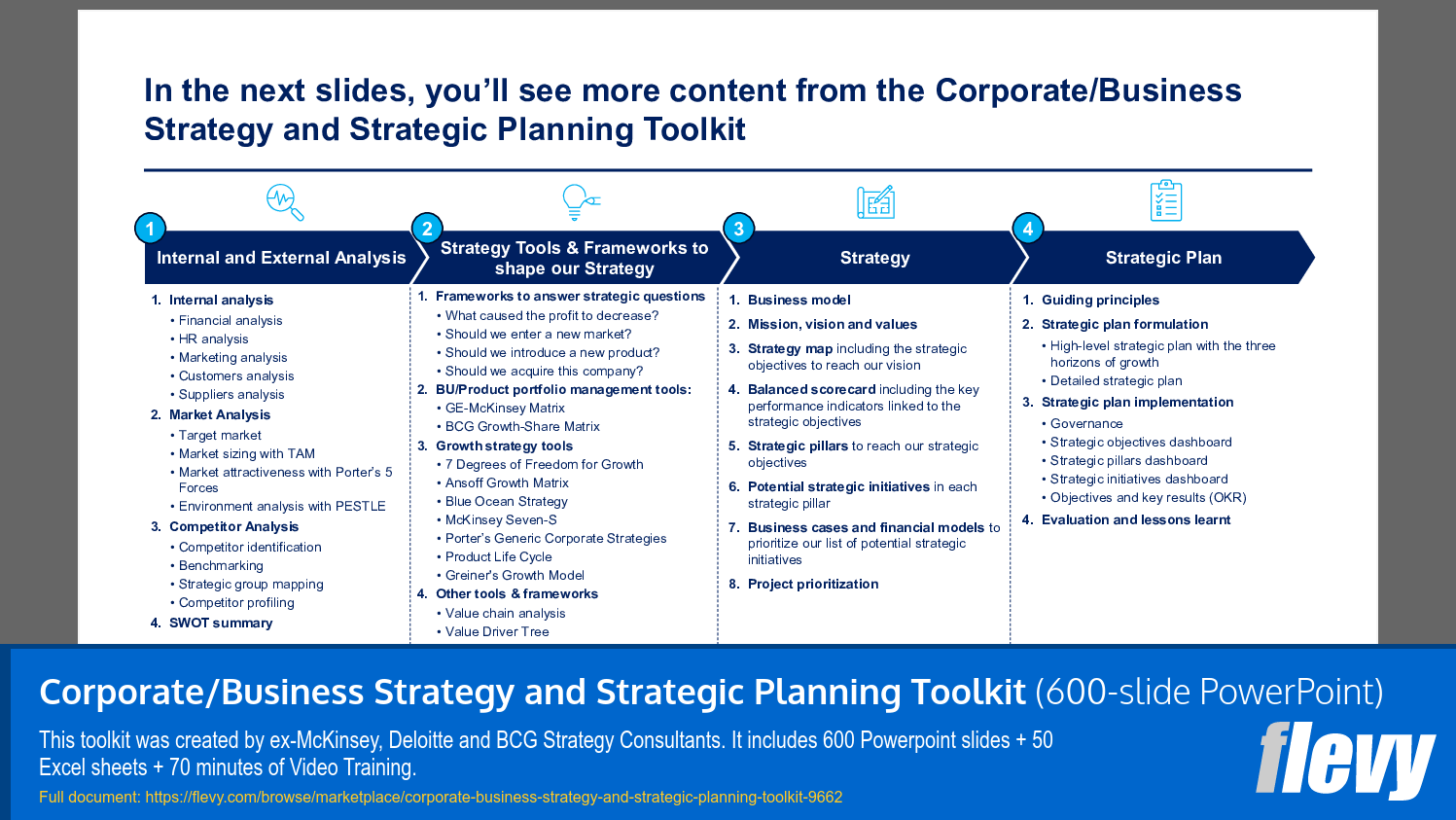 In the next slides, you'll see more content from the Corporate/Business Strategy and Strategic Planning Toolkit

1 Internal and External Analysis

1. Internal analysis
• Financial analysis
• HR analysis
• Marketing analysis
• Customers analysis
• Suppliers analysis
2. Market Analysis
• Target market
• Market sizing with TAM
• Market attractiveness with Porter's 5 Forces
• Environment analysis with PESTLE
3. Competitor Analysis
• Competitor identification
• Benchmarking
• Strategic group mapping
• Competitor profiling
4. SWOT summary

2 Strategy Tools & Frameworks to shape our Strategy

1. Frameworks to answer strategic questions
• What caused the profit to decrease?
• Should we enter a new market?
• Should we introduce a new product?
• Should we acquire this company?
2. BU/Product portfolio management tools:
• GE-McKinsey Matrix
• BCG Growth-Share Matrix
3. Growth strategy tools
• 7 Degrees of Freedom for Growth
• Ansoff Growth Matrix
• Blue Ocean Strategy
• McKinsey Seven-S
• Porter's Generic Corporate Strategies
• Product Life Cycle
• Greiner's Growth Model
4. Other tools & frameworks
• Value chain analysis
• Value Driver Tree

3 Strategy

1. Business model
2. Mission, vision and values
3. Strategy map including the strategic objectives to reach our vision
4. Balanced scorecard including the key performance indicators linked to the strategic objectives
5. Strategic pillars to reach our strategic objectives
6. Potential strategic initiatives in each strategic pillar
7. Business cases and financial models to prioritize our list of potential strategic initiatives
8. Project prioritization

4 Strategic Plan

1. Guiding principles
2. Strategic plan formulation
• High-level strategic plan with the three horizons of growth
• Detailed strategic plan
3. Strategic plan implementation
• Governance
• Strategic objectives dashboard
• Strategic pillars dashboard
• Strategic initiatives dashboard
• Objectives and key results (OKR)
4. Evaluation and lessons learnt

Corporate/Business Strategy and Strategic Planning Toolkit (600-slide PowerPoint)

This toolkit was created by ex-McKinsey, Deloitte and BCG Strategy Consultants. It includes 600 Powerpoint slides + 50 Excel sheets + 70 minutes of Video Training.

Full document: https://flevy.com/browse/marketplace/corporate-business-strategy-and-strategic-planning-toolkit-9662

flevy